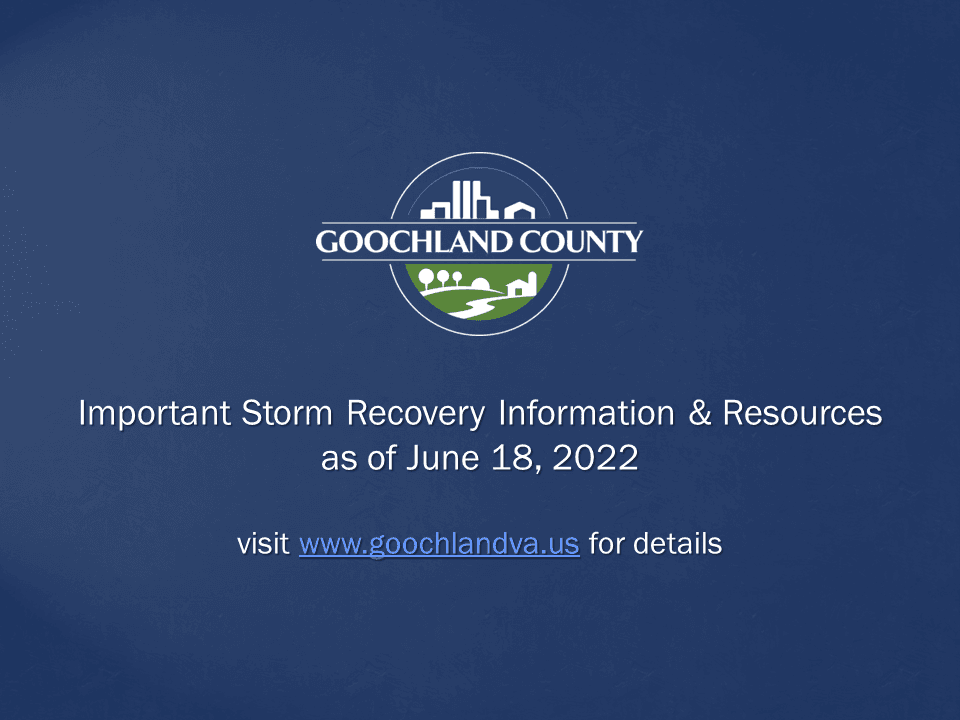 GOOCHLAND COUNTY

Important Storm Recovery Information & Resources as of June 18, 2022

visit www.goochlandva.us for details